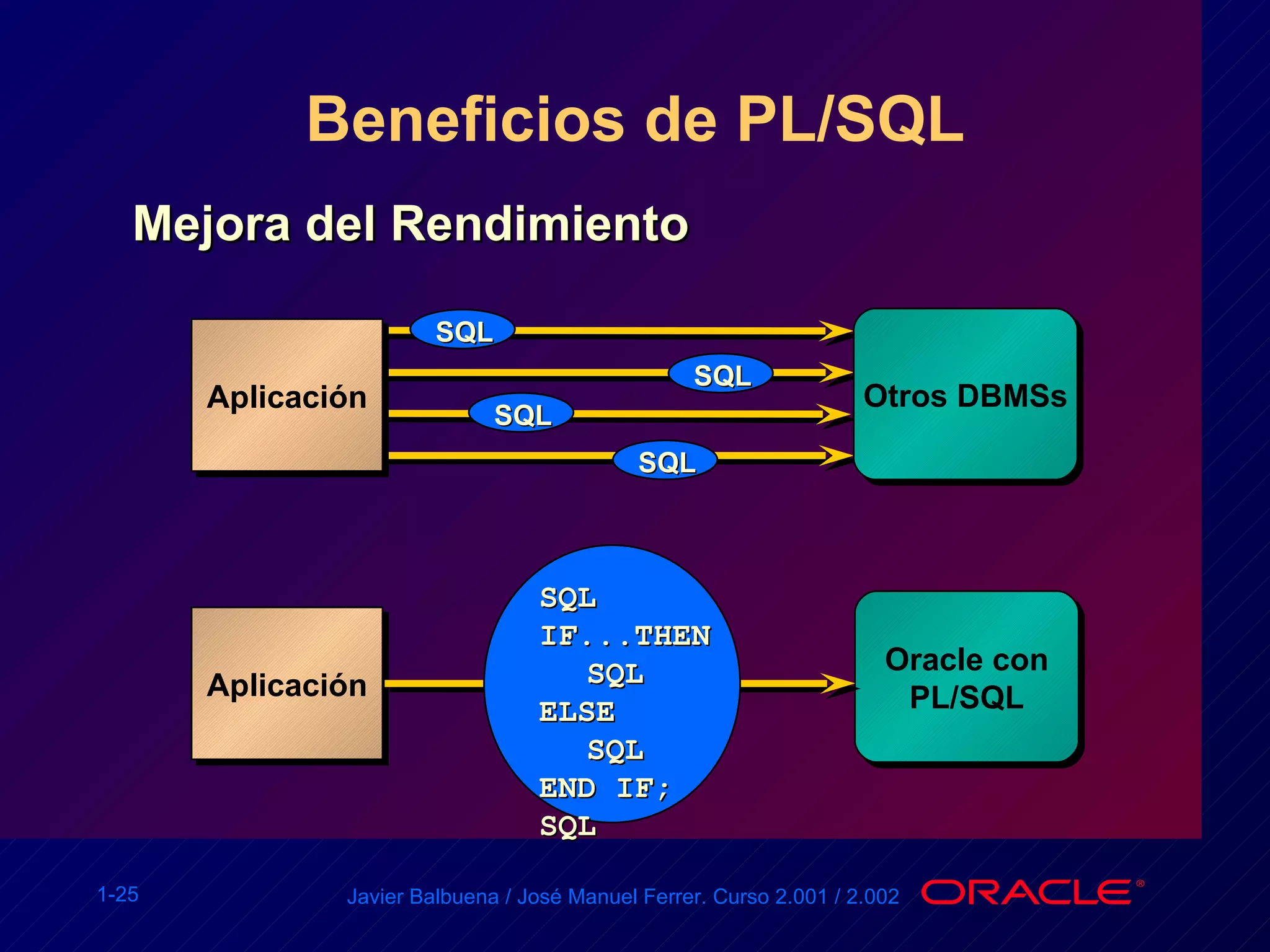 Beneficios de PL/SQL

Mejora del Rendimiento

Aplicación

SQL

SQL

SQL

SQL

Otros DBMSs

Aplicación

SQL
IF...THEN
SQL
ELSE
SQL
END IF;
SQL

Oracle con PL/SQL

1-25

Javier Balbuena / José Manuel Ferrer. Curso 2.001 / 2.002

ORACLE®